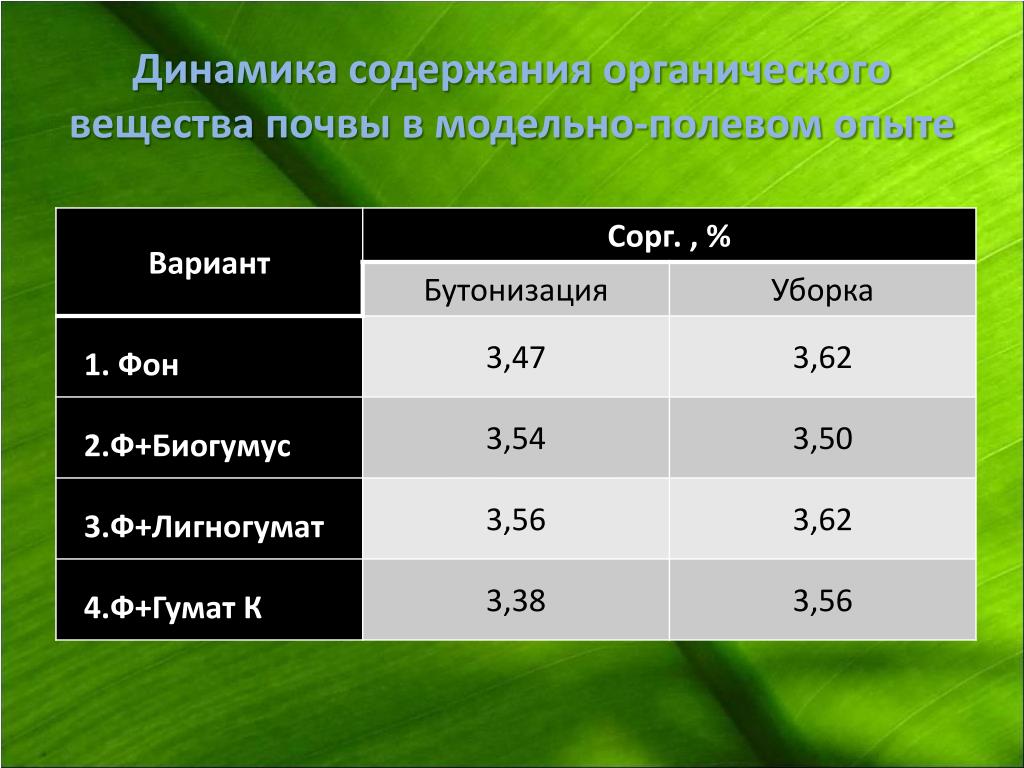 Динамика содержания органического вещества почвы в модельно-полевом опыте

| Вариант | Сорг. , % | |
|---|---|---|
| | Бутонизация | Уборка |
| 1. Фон | 3,47 | 3,62 |
| 2.Ф+Биогумус | 3,54 | 3,50 |
| 3.Ф+Лигногумат | 3,56 | 3,62 |
| 4.Ф+Гумат К | 3,38 | 3,56 |